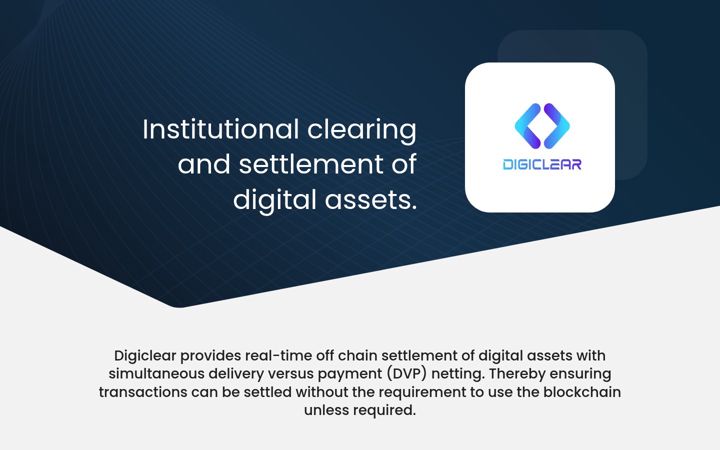 Institutional clearing and settlement of digital assets.

DIGICLEAR

Digiclear provides real-time off chain settlement of digital assets with simultaneous delivery versus payment (DVP) netting. Thereby ensuring transactions can be settled without the requirement to use the blockchain unless required.